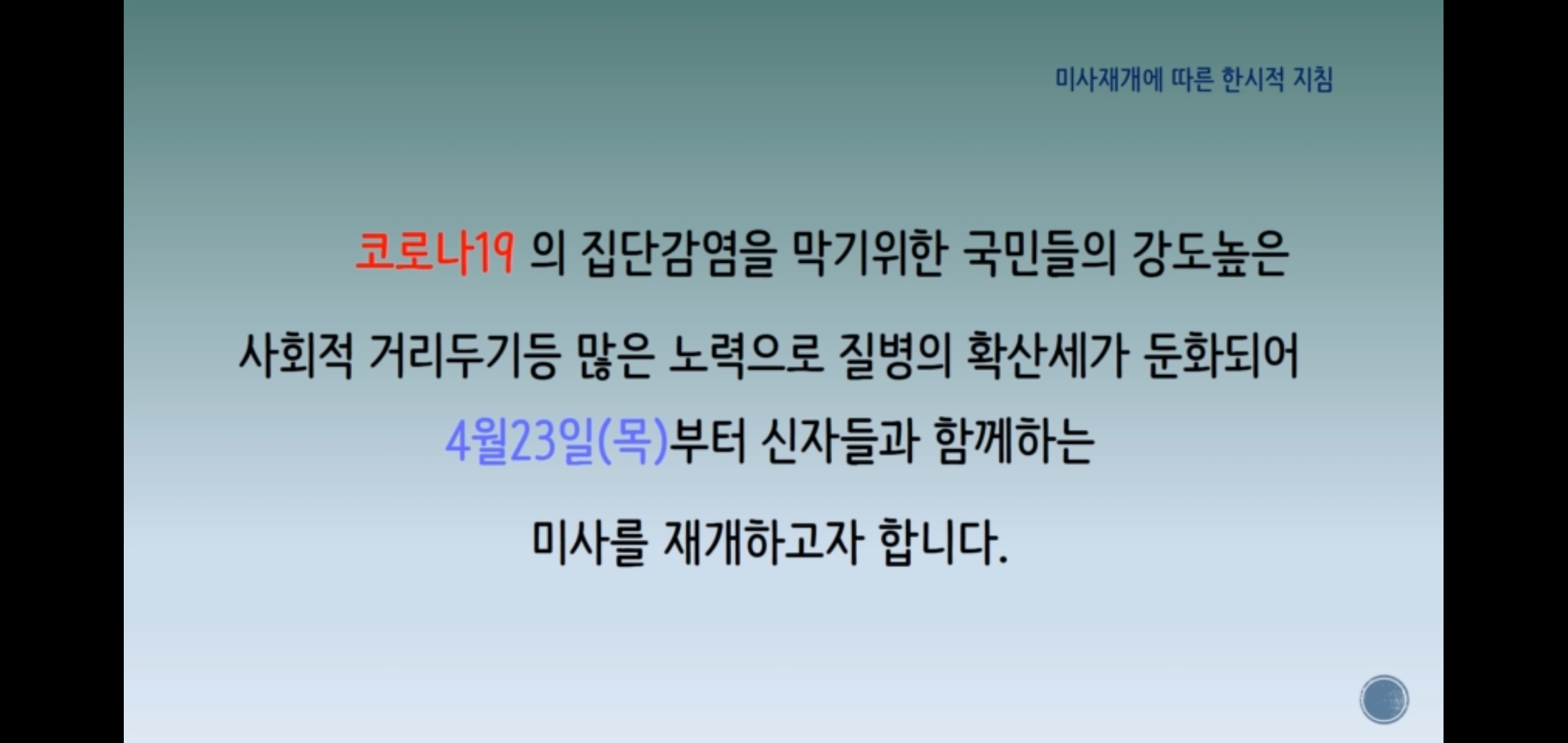 미사재개에 따른 한시적 지침

코로나19 의 집단감염을 막기위한 국민들의 강도높은 사회적 거리두기등 많은 노력으로 질병의 확산세가 둔화되어 4월23일(목)부터 신자들과 함께하는 미사를 재개하고자 합니다.